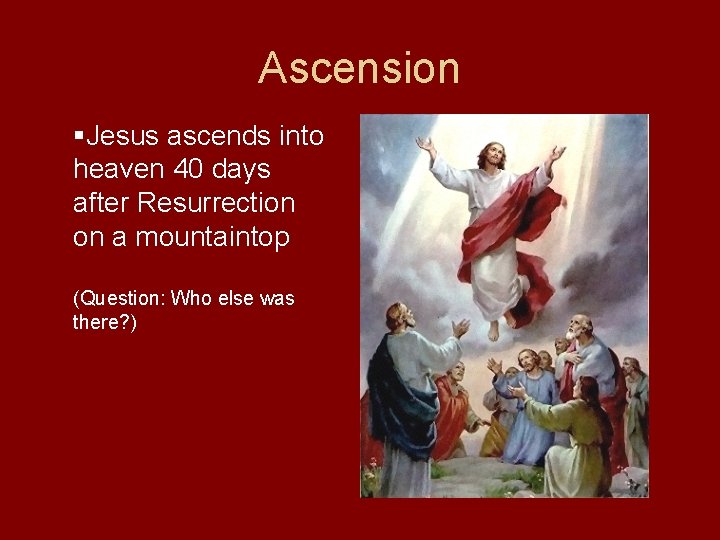 Ascension

▪Jesus ascends into heaven 40 days after Resurrection on a mountaintop

(Question: Who else was there?)